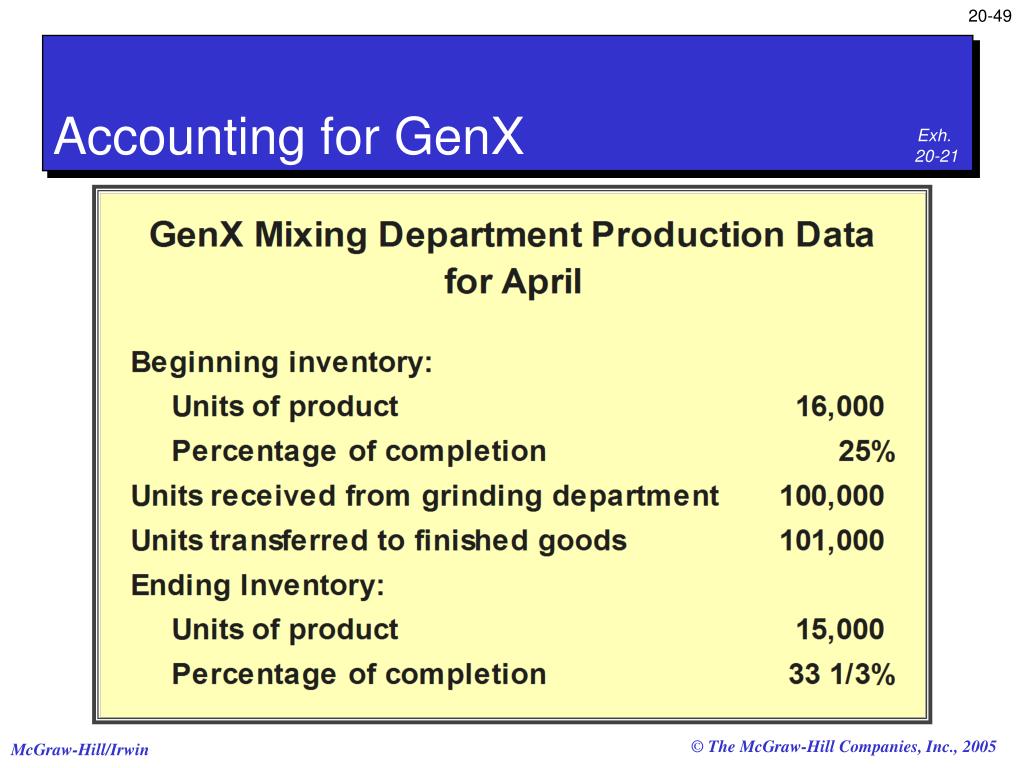 20-49

Accounting for GenX

Exh. 20-21

GenX Mixing Department Production Data for April

| | |
|---|---|
| Beginning inventory: | |
| Units of product | 16,000 |
| Percentage of completion | 25% |
| Units received from grinding department | 100,000 |
| Units transferred to finished goods | 101,000 |
| Ending Inventory: | |
| Units of product | 15,000 |
| Percentage of completion | 33 1/3% |

McGraw-Hill/Irwin

© The McGraw-Hill Companies, Inc., 2005